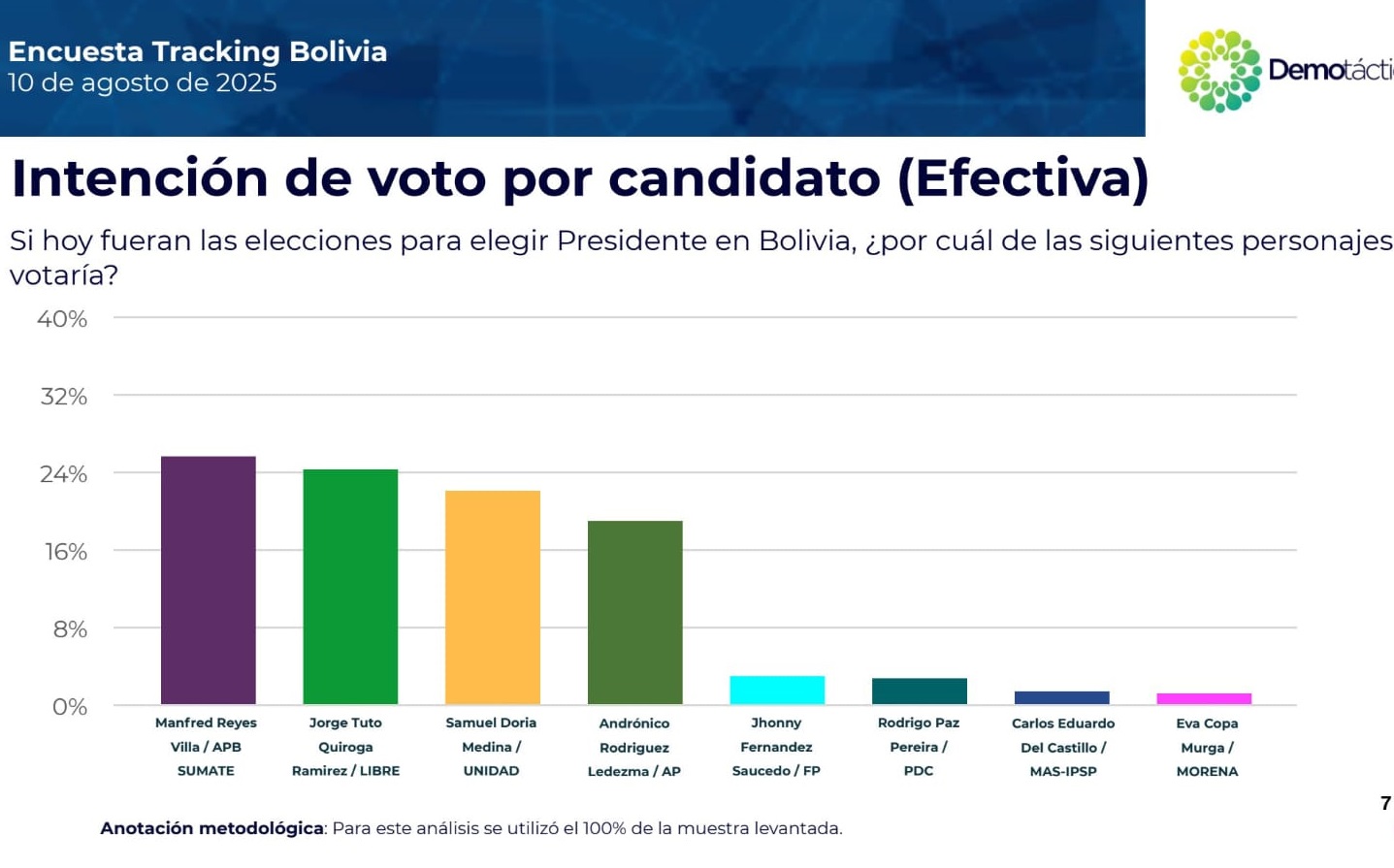 Encuesta Tracking Bolivia
10 de agosto de 2025

Demotácti

Intención de voto por candidato (Efectiva)

Si hoy fueran las elecciones para elegir Presidente en Bolivia, ¿por cuál de las siguientes personajes votaría?

40%
32%
24%
16%
8%
0%

Manfred Reyes Villa / APB SUMATE
Jorge Tuto Quiroga Ramirez / LIBRE
Samuel Doria Medina / UNIDAD
Andrónico Rodriguez Ledezma / AP
Jhonny Fernandez Saucedo / FP
Rodrigo Paz Pereira / PDC
Carlos Eduardo Del Castillo / MAS-IPSP
Eva Copa Murga / MORENA

7

Anotación metodológica: Para este análisis se utilizó el 100% de la muestra levantada.